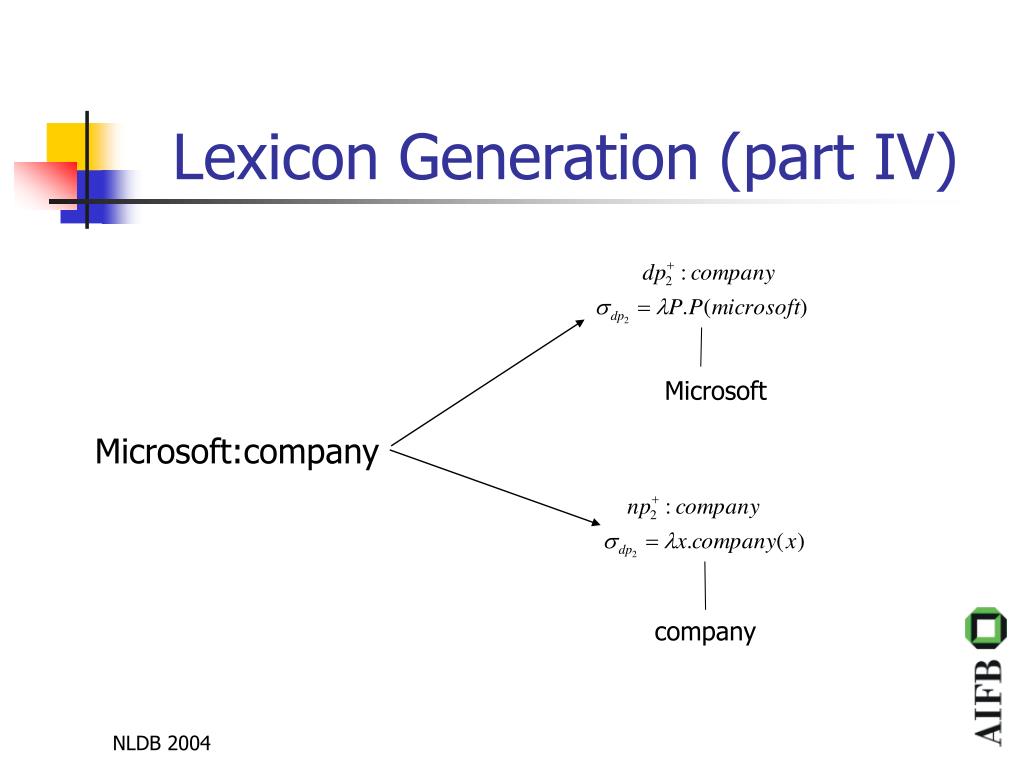 Lexicon Generation (part IV)

Microsoft:company

$dp_2^+ : company$
$\sigma_{dp_2} = \lambda P.P(microsoft)$

Microsoft

$np_2^+ : company$
$\sigma_{dp_2} = \lambda x.company(x)$

company

NLDB 2004

AIFB